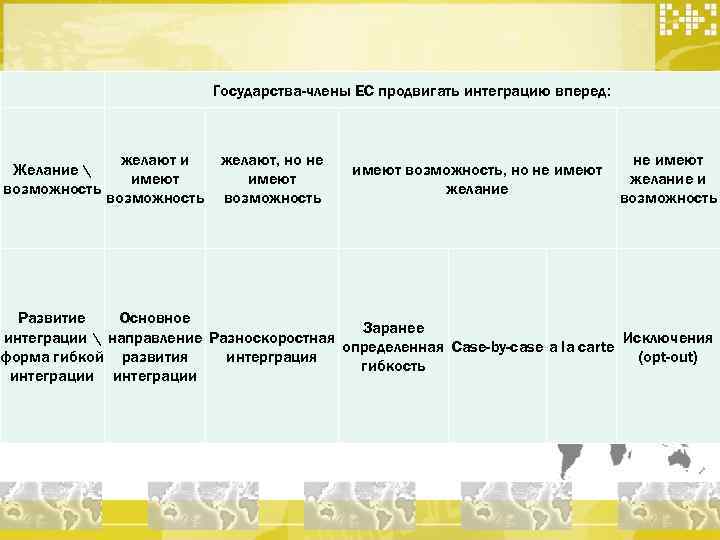 | | Государства-члены ЕС продвигать интеграцию вперед: | | | | | |
|---|---|---|---|---|---|---|
| Желание \ возможность | желают и имеют возможность | желают, но не имеют возможность | имеют возможность, но не имеют желание | | | не имеют желание и возможность |
| Развитие интеграции \ форма гибкой интеграции | Основное направление развития интеграции | Разноскоростная интерграция | Заранее определенная гибкость | Case-by-case | a la carte | Исключения (opt-out) |